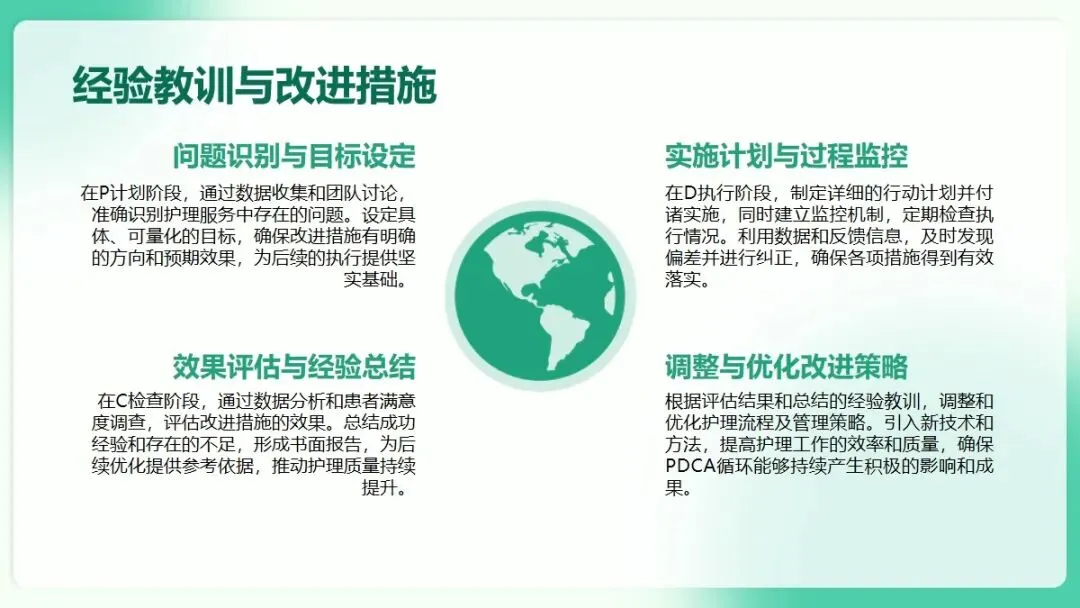 经验教训与改进措施

问题识别与目标设定

在P计划阶段，通过数据收集和团队讨论，准确识别护理服务中存在的问题。设定具体、可量化的目标，确保改进措施有明确的方向和预期效果，为后续的执行提供坚实基础。

效果评估与经验总结

在C检查阶段，通过数据分析和患者满意度调查，评估改进措施的效果。总结成功经验和存在的不足，形成书面报告，为后续优化提供参考依据，推动护理质量持续提升。

实施计划与过程监控

在D执行阶段，制定详细的行动计划并付诸实施，同时建立监控机制，定期检查执行情况。利用数据和反馈信息，及时发现偏差并进行纠正，确保各项措施得到有效落实。

调整与优化改进策略

根据评估结果和总结的经验教训，调整和优化护理流程及管理策略。引入新技术和方法，提高护理工作的效率和质量，确保PDCA循环能够持续产生积极的影响和成果。